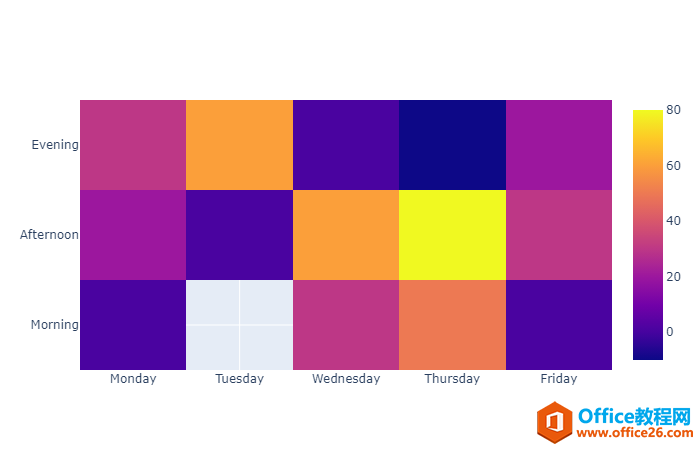 Evening
Afternoon
Morning
Monday
Tuesday
Wednesday
Thursday
Friday
80
60
40
20
0
Office教程网
www.office26.com